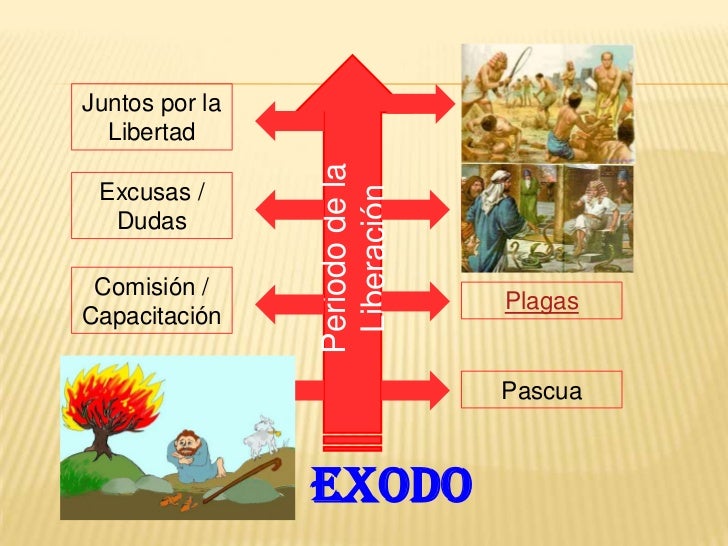 Juntos por la Libertad

Excusas / Dudas

Comisión / Capacitación

Periodo de la Liberación

Plagas

Pascua

EXODO